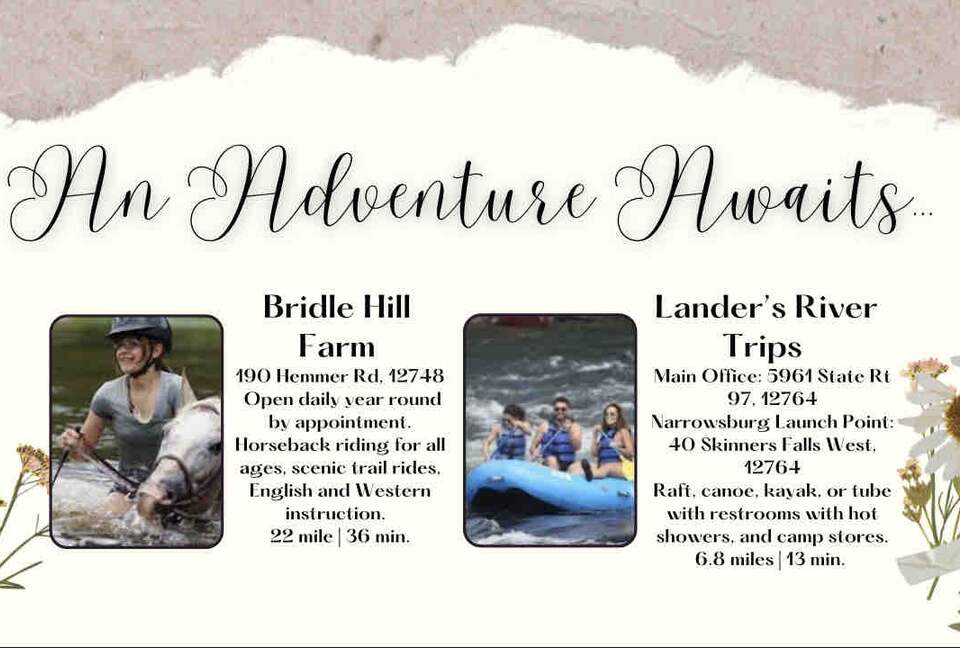 An Adventure Awaits...

Bridle Hill Farm

190 Hemmer Rd, 12748
Open daily year round by appointment.
Horseback riding for all ages, scenic trail rides, English and Western instruction.
22 mile | 36 min.

Lander's River Trips

Main Office: 5961 State Rt 97, 12764
Narrowsburg Launch Point: 40 Skinners Falls West, 12764
Raft, canoe, kayak, or tube with restrooms with hot showers, and camp stores.
6.8 miles | 13 min.